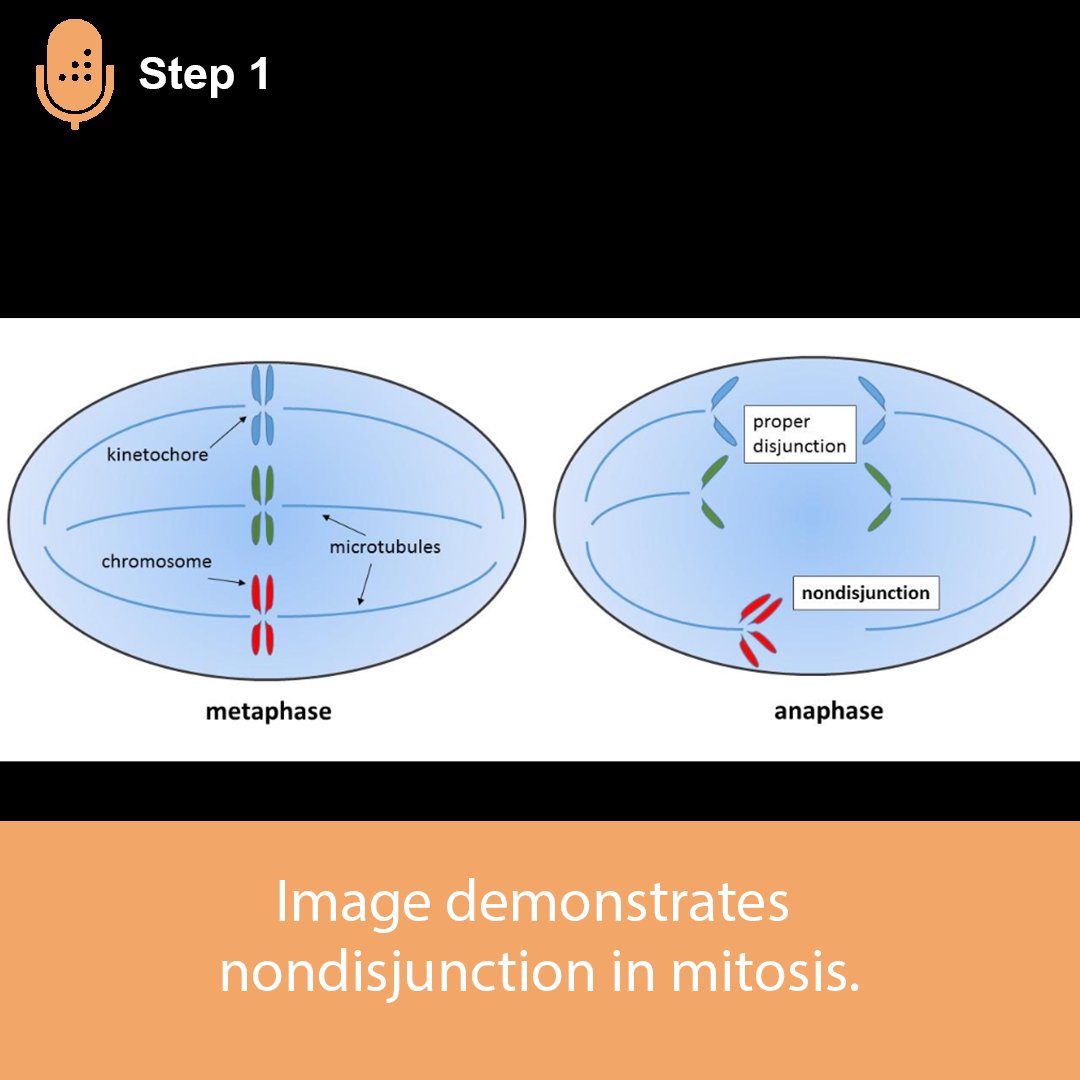 Step 1

kinetochore

chromosome

microtubules

metaphase

proper disjunction

nondisjunction

anaphase

Image demonstrates nondisjunction in mitosis.